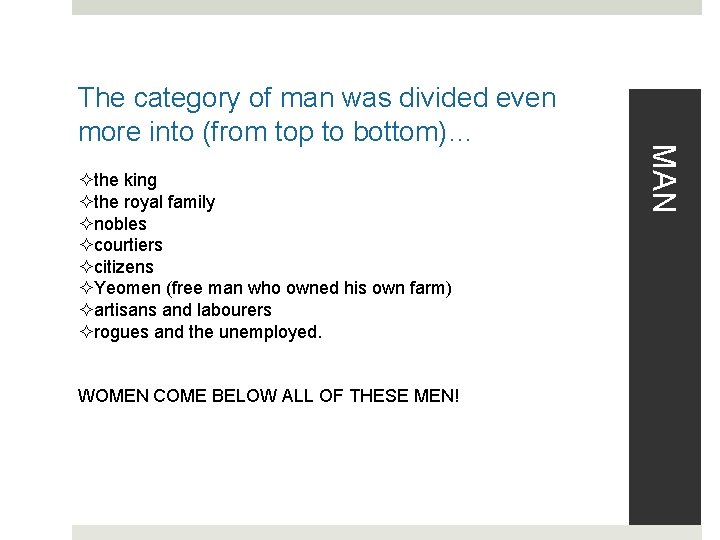 The category of man was divided even more into (from top to bottom)…

✧the king
✧the royal family
✧nobles
✧courtiers
✧citizens
✧Yeomen (free man who owned his own farm)
✧artisans and labourers
✧rogues and the unemployed.

WOMEN COME BELOW ALL OF THESE MEN!

MAN